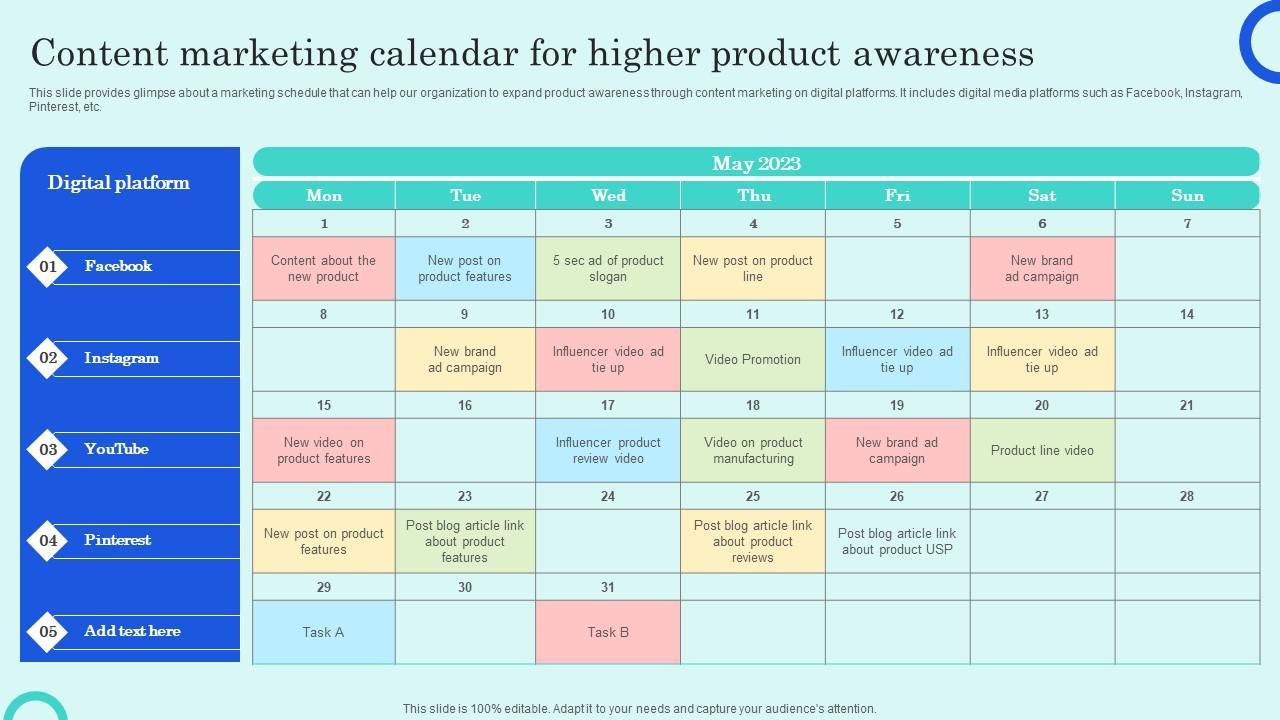 Content marketing calendar for higher product awareness

This slide provides glimpse about a marketing schedule that can help our organization to expand product awareness through content marketing on digital platforms. It includes digital media platforms such as Facebook, Instagram, Pinterest, etc.

Digital platform

01 Facebook

02 Instagram

03 YouTube

04 Pinterest

05 Add text here

May 2023

| Mon | Tue | Wed | Thu | Fri | Sat | Sun |
|---|---|---|---|---|---|---|
| 1 | 2 | 3 | 4 | 5 | 6 | 7 |
| Content about the new product | New post on product features | 5 sec ad of product slogan | New post on product line | | New brand ad campaign | |
| 8 | 9 | 10 | 11 | 12 | 13 | 14 |
| | New brand ad campaign | Influencer video ad tie up | Video Promotion | Influencer video ad tie up | Influencer video ad tie up | |
| 15 | 16 | 17 | 18 | 19 | 20 | 21 |
| New video on product features | | Influencer product review video | Video on product manufacturing | New brand ad campaign | Product line video | |
| 22 | 23 | 24 | 25 | 26 | 27 | 28 |
| New post on product features | Post blog article link about product features | | Post blog article link about product reviews | Post blog article link about product USP | | |
| 29 | 30 | 31 | | | | |
| Task A | | Task B | | | | |

This slide is 100% editable. Adapt it to your needs and capture your audience's attention.